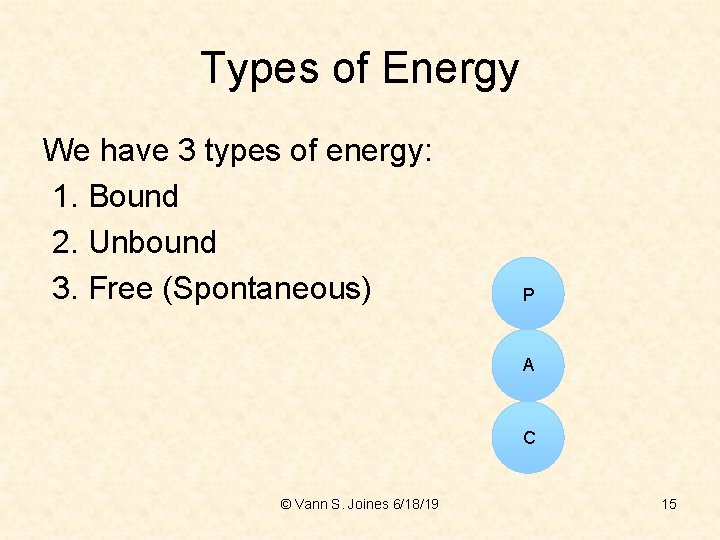 Types of Energy

We have 3 types of energy:
1. Bound
2. Unbound
3. Free (Spontaneous)

P

A

C

© Vann S. Joines 6/18/19

15